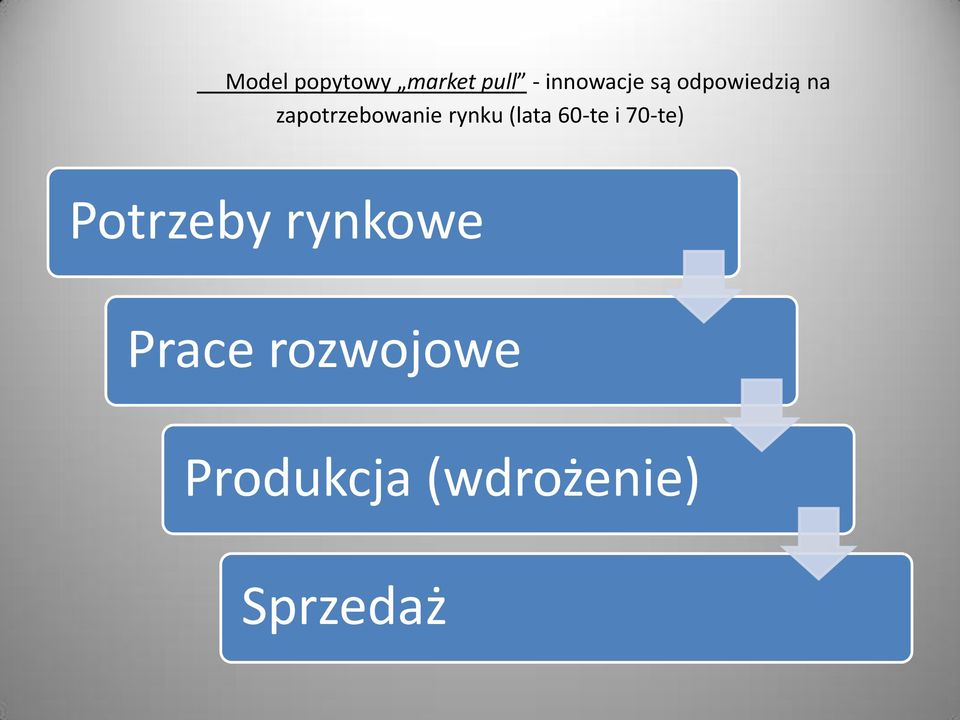 Model popytowy „market pull” - innowacje są odpowiedzią na zapotrzebowanie rynku (lata 60-te i 70-te)

Potrzeby rynkowe

Prace rozwojowe

Produkcja (wdrożenie)

Sprzedaż